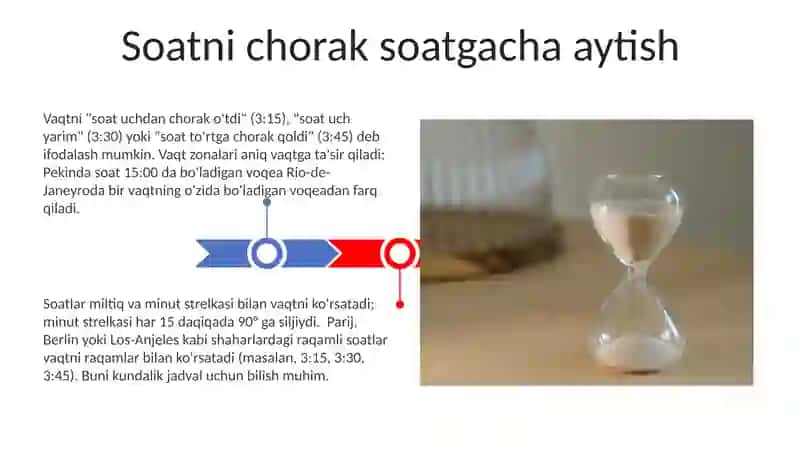 Soatni chorak soatgacha aytish

Vaqtni "soat uchdan chorak o'tdi" (3:15), "soat uch yarim" (3:30) yoki "soat to'rtga chorak qoldi" (3:45) deb ifodalash mumkin. Vaqt zonalari aniq vaqtga ta'sir qiladi: Pekinda soat 15:00 da bo'ladigan voqea Rio-de-Janeyroda bir vaqtning o'zida bo'ladigan voqeadan farq qiladi.

Soatlar miltiq va minut strelkasi bilan vaqtni ko'rsatadi; minut strelkasi har 15 daqiqada 90° ga siljiydi. Parij, Berlin yoki Los-Anjeles kabi shaharlardagi raqamli soatlar vaqtni raqamlar bilan ko'rsatadi (masalan, 3:15, 3:30, 3:45). Buni kundalik jadval uchun bilish muhim.